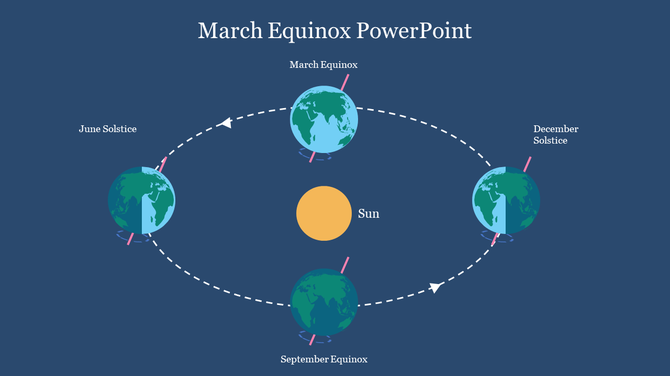 March Equinox PowerPoint

March Equinox

June Solstice

December Solstice

Sun

September Equinox